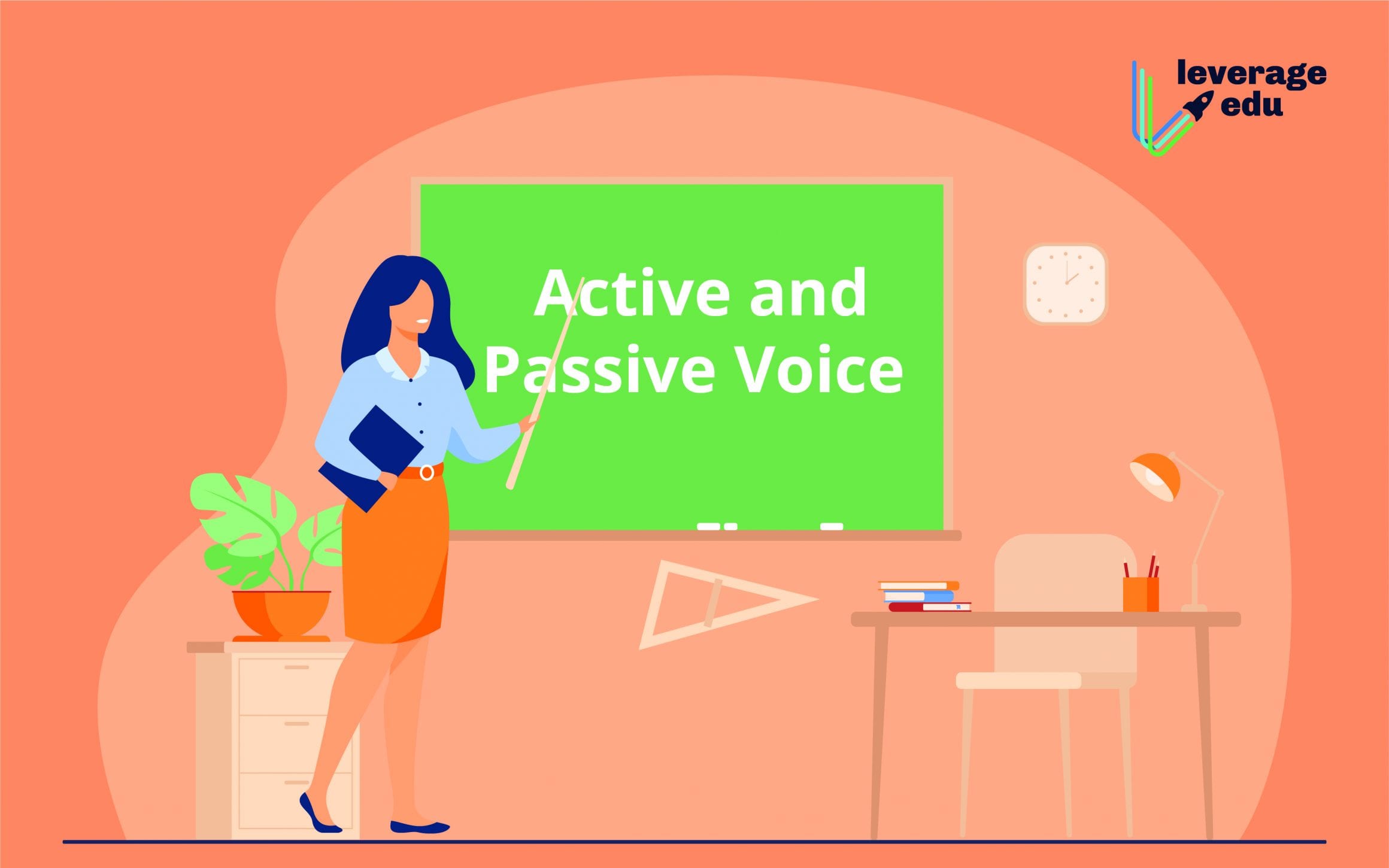 leverage edu

Active and Passive Voice